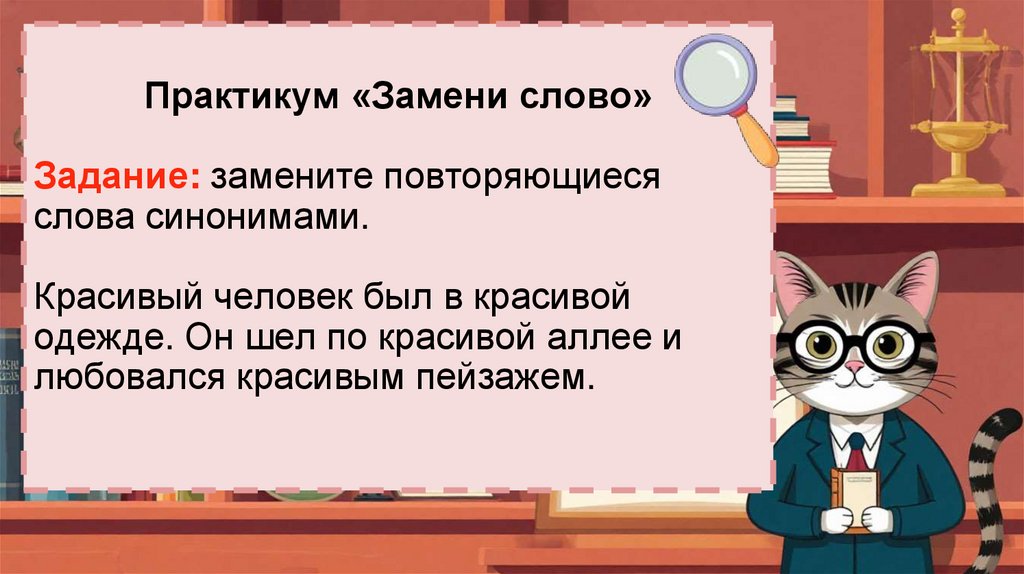 Практикум «Замени слово»

Задание: замените повторяющиеся слова синонимами.

Красивый человек был в красивой одежде. Он шел по красивой аллее и любовался красивым пейзажем.